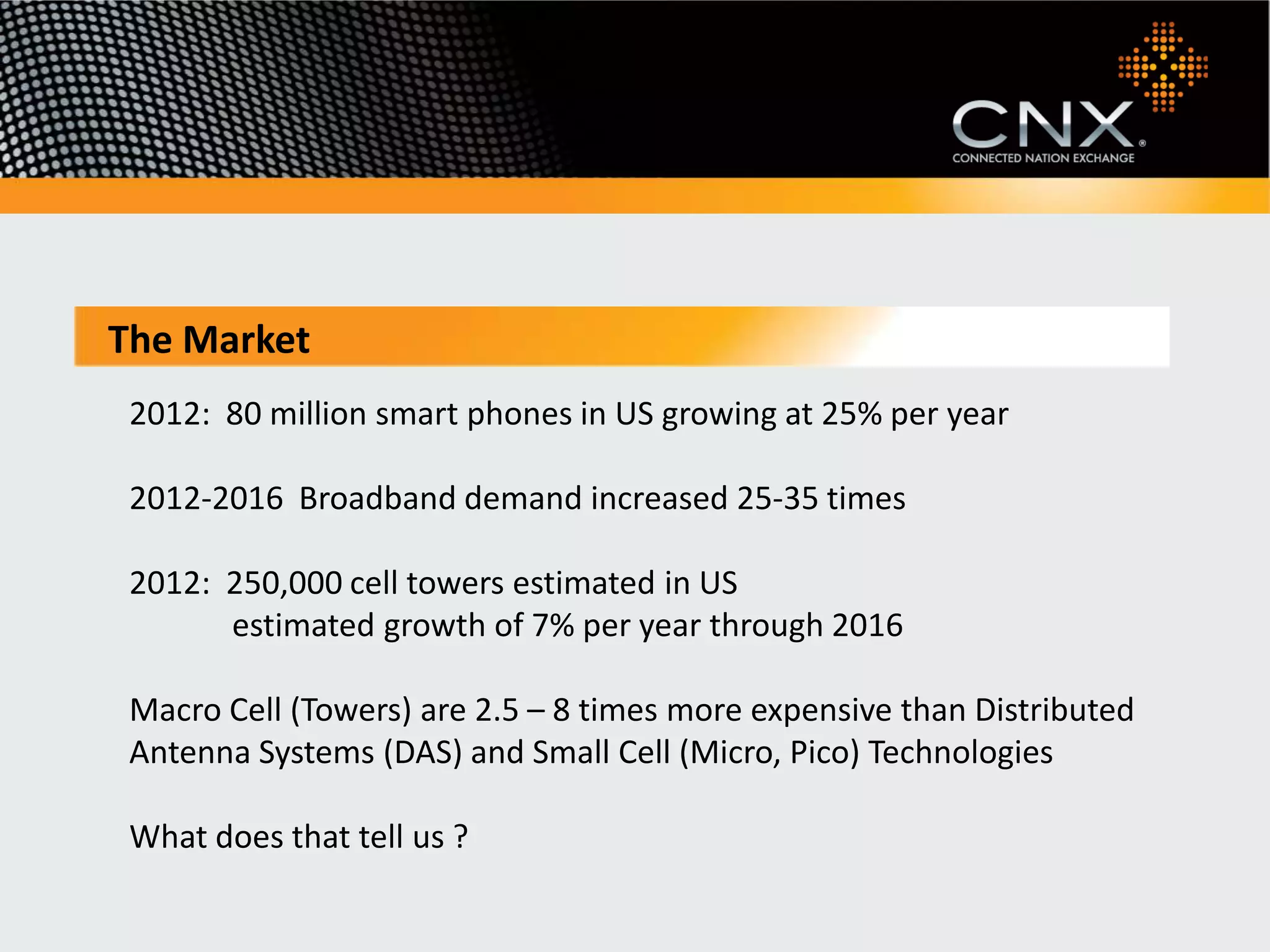 CNX®
CONNECTED NATION EXCHANGE

The Market

2012: 80 million smart phones in US growing at 25% per year

2012-2016 Broadband demand increased 25-35 times

2012: 250,000 cell towers estimated in US
estimated growth of 7% per year through 2016

Macro Cell (Towers) are 2.5 – 8 times more expensive than Distributed Antenna Systems (DAS) and Small Cell (Micro, Pico) Technologies

What does that tell us ?